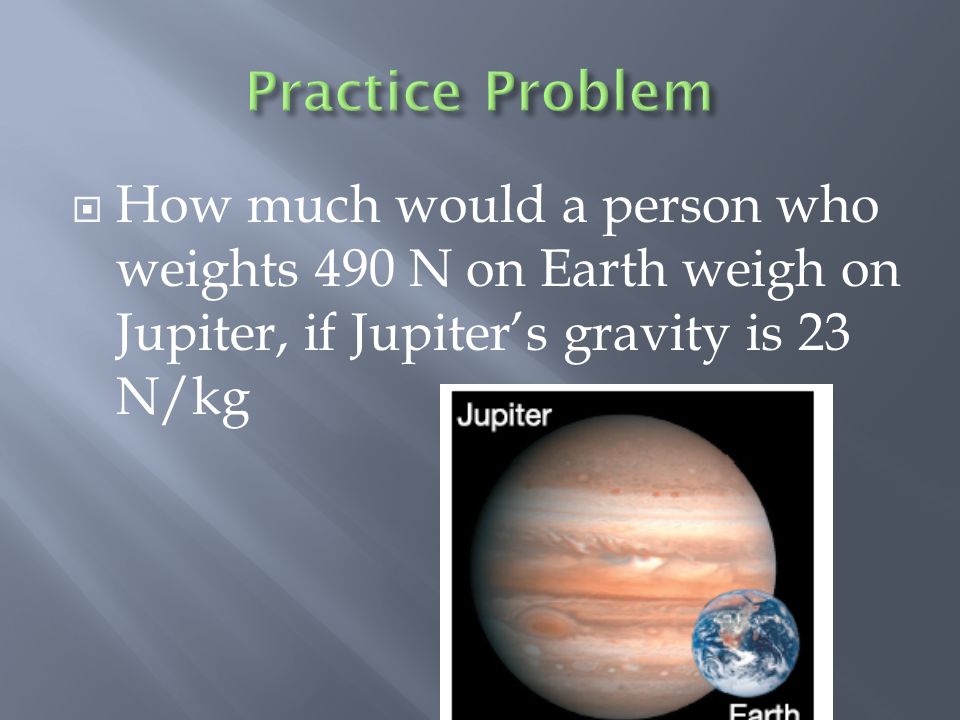 Practice Problem

How much would a person who weights 490 N on Earth weigh on Jupiter, if Jupiter's gravity is 23 N/kg

Jupiter

Earth